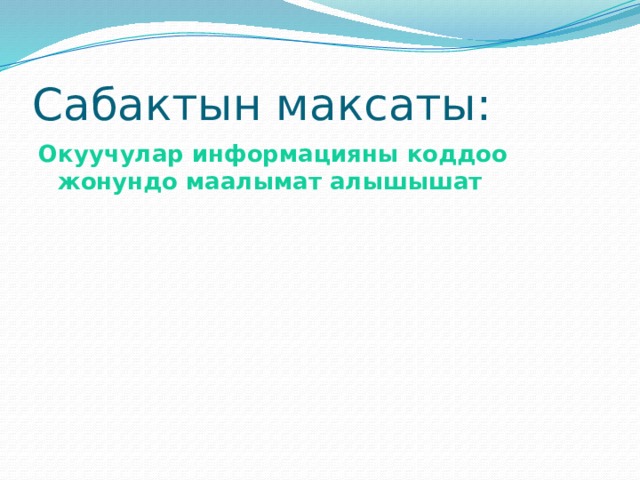 Сабактын максаты:

Окуучулар информацияны коддоо жонундо маалымат алышышат